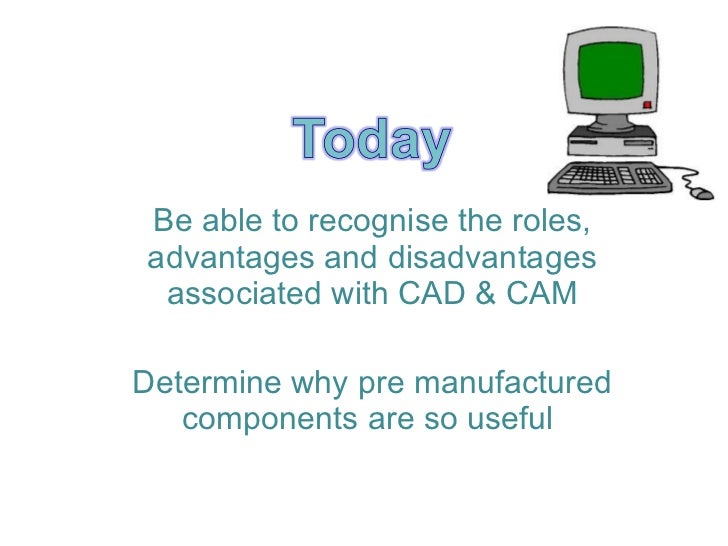 Today

Be able to recognise the roles, advantages and disadvantages associated with CAD & CAM

Determine why pre manufactured components are so useful